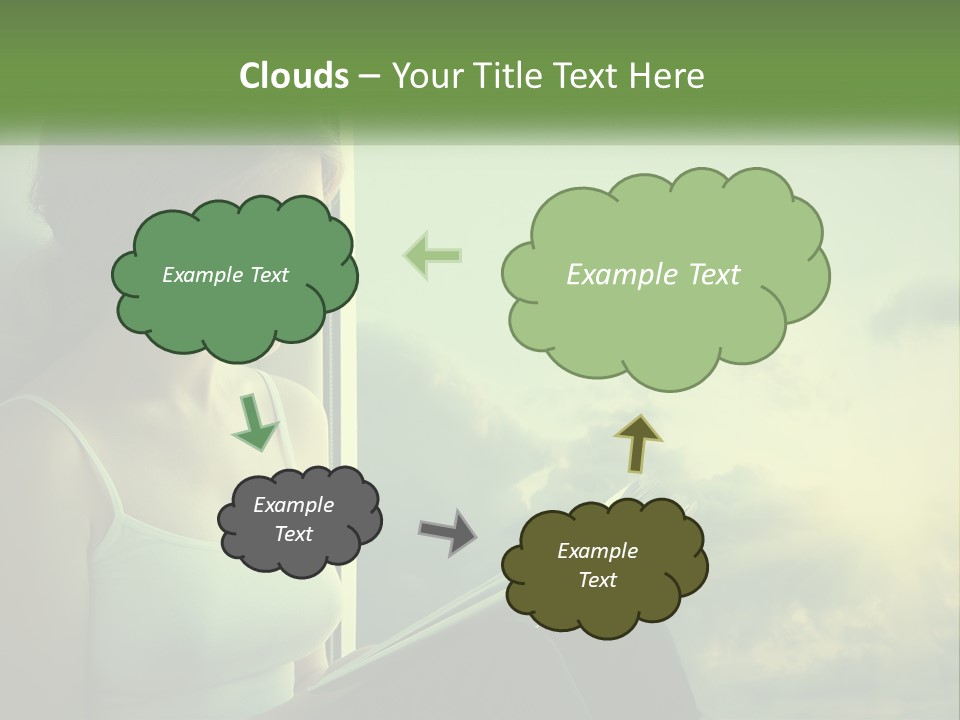 Clouds – Your Title Text Here

Example Text

Example Text

Example Text

Example Text